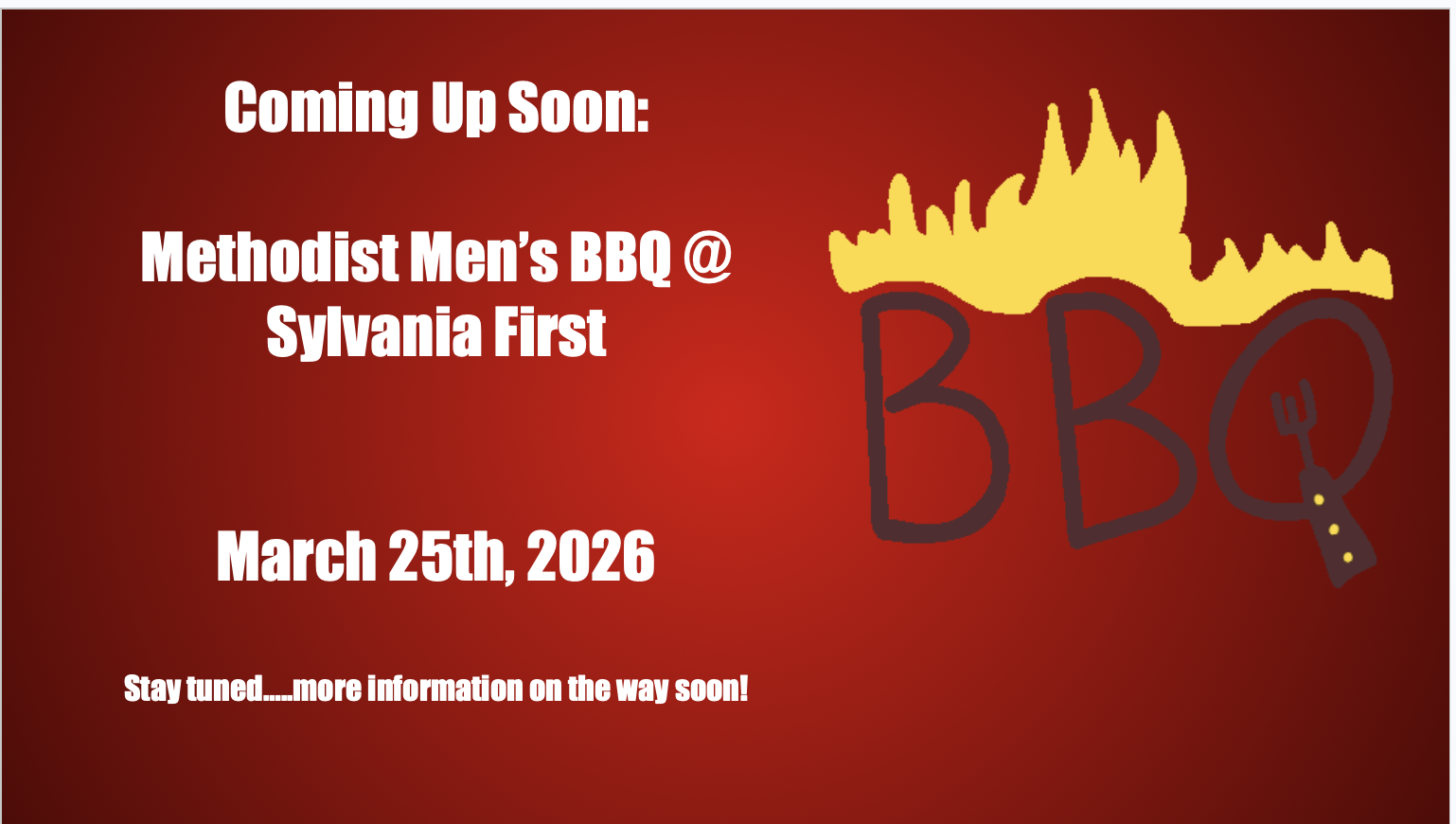 Coming Up Soon:

Methodist Men's BBQ @ Sylvania First

March 25th, 2026

Stay tuned.....more information on the way soon!

BBQ